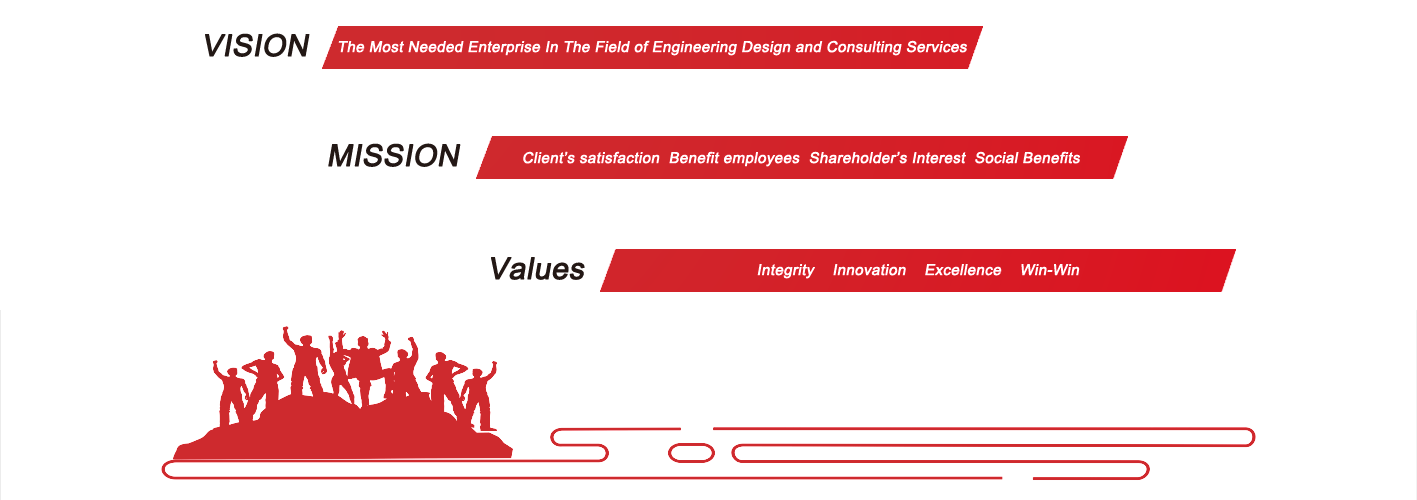 VISION The Most Needed Enterprise In The Field of Engineering Design and Consulting Services

MISSION Client's satisfaction Benefit employees Shareholder's Interest Social Benefits

Values Integrity Innovation Excellence Win-Win